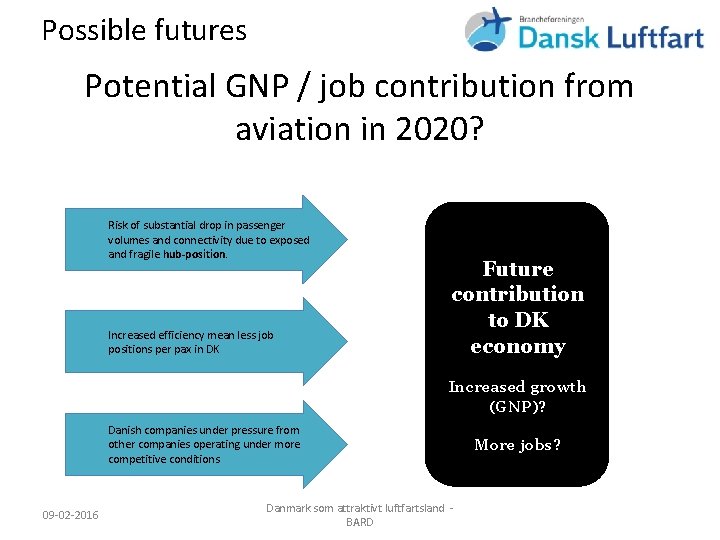 Possible futures

Brancheforeningen
Dansk Luftfart

Potential GNP / job contribution from aviation in 2020?

Risk of substantial drop in passenger volumes and connectivity due to exposed and fragile hub-position.

Increased efficiency mean less job positions per pax in DK

Danish companies under pressure from other companies operating under more competitive conditions

Future contribution to DK economy

Increased growth (GNP)?

More jobs?

09-02-2016

Danmark som attraktivt luftfartsland - BARD